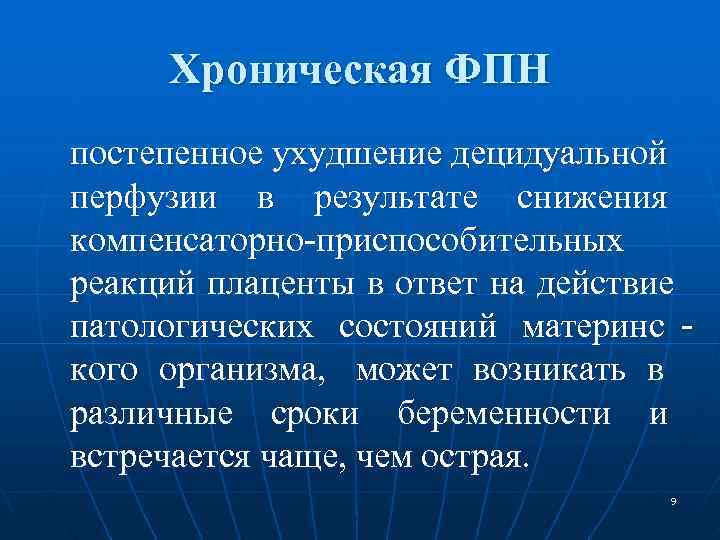 Хроническая ФПН

постепенное ухудшение децидуальной перфузии в результате снижения компенсаторно-приспособительных реакций плаценты в ответ на действие патологических состояний материнского организма, может возникать в различные сроки беременности и встречается чаще, чем острая.

9